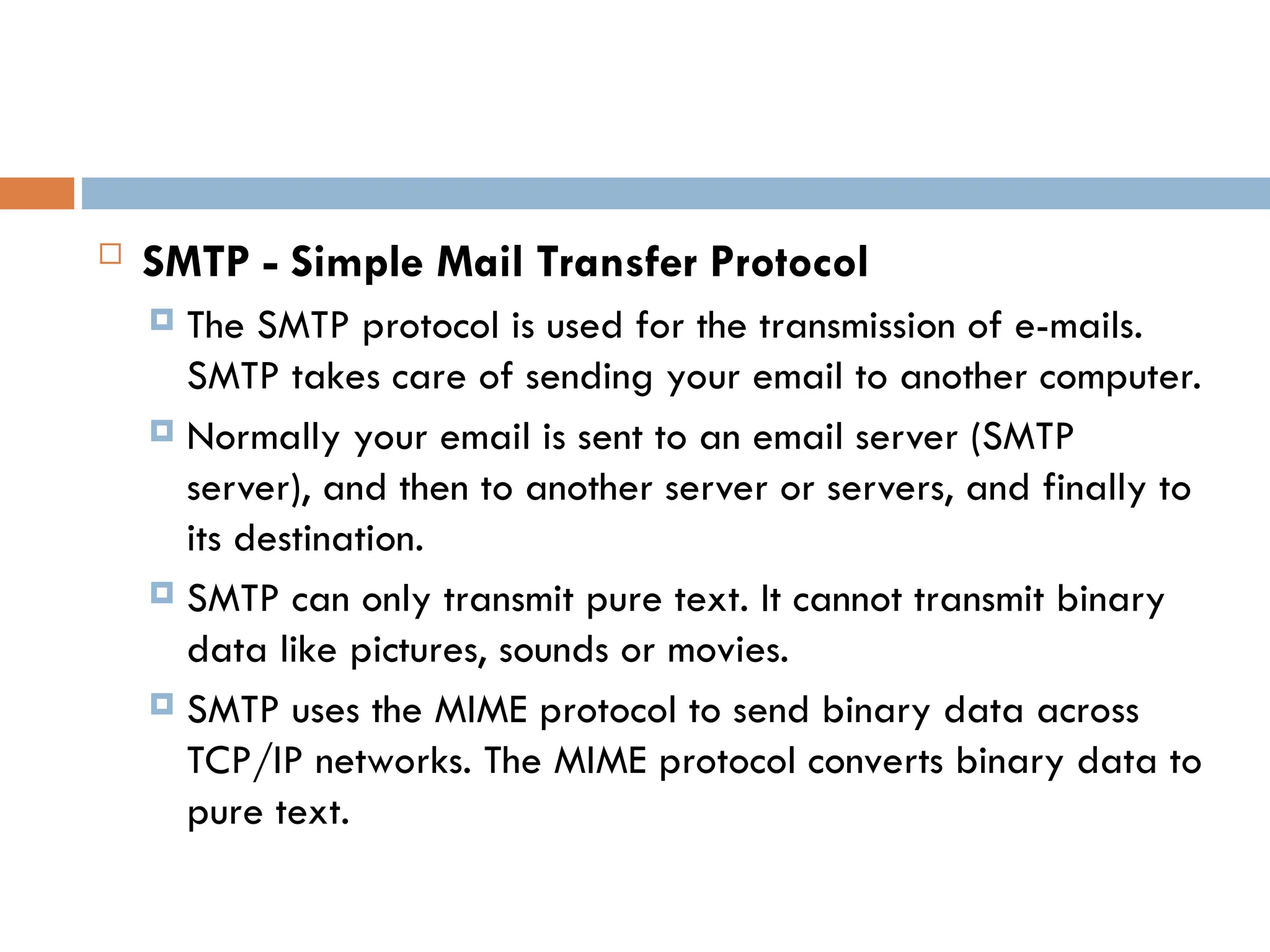 SMTP - Simple Mail Transfer Protocol

The SMTP protocol is used for the transmission of e-mails. SMTP takes care of sending your email to another computer.

Normally your email is sent to an email server (SMTP server), and then to another server or servers, and finally to its destination.

SMTP can only transmit pure text. It cannot transmit binary data like pictures, sounds or movies.

SMTP uses the MIME protocol to send binary data across TCP/IP networks. The MIME protocol converts binary data to pure text.